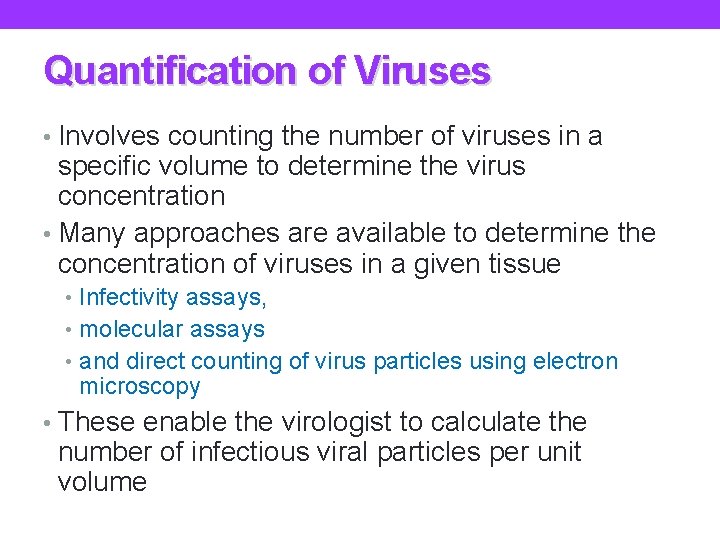 Quantification of Viruses

• Involves counting the number of viruses in a specific volume to determine the virus concentration
• Many approaches are available to determine the concentration of viruses in a given tissue
  • Infectivity assays,
  • molecular assays
  • and direct counting of virus particles using electron microscopy
• These enable the virologist to calculate the number of infectious viral particles per unit volume